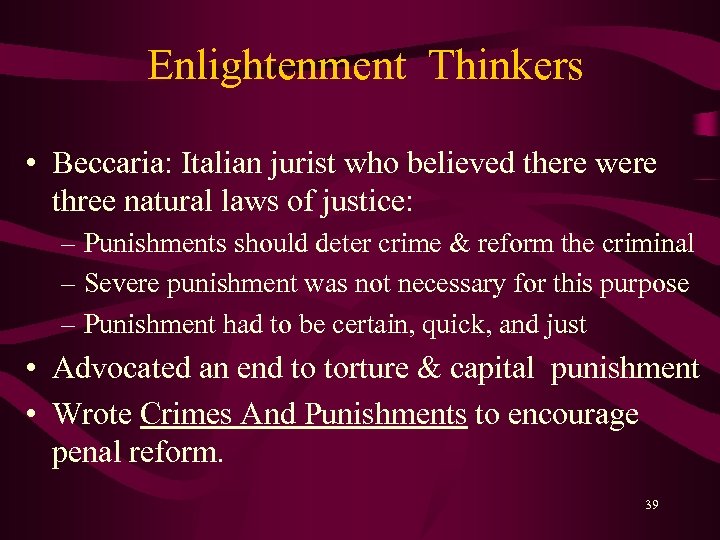 Enlightenment Thinkers

• Beccaria: Italian jurist who believed there were three natural laws of justice:
– Punishments should deter crime & reform the criminal
– Severe punishment was not necessary for this purpose
– Punishment had to be certain, quick, and just
• Advocated an end to torture & capital punishment
• Wrote Crimes And Punishments to encourage penal reform.

39